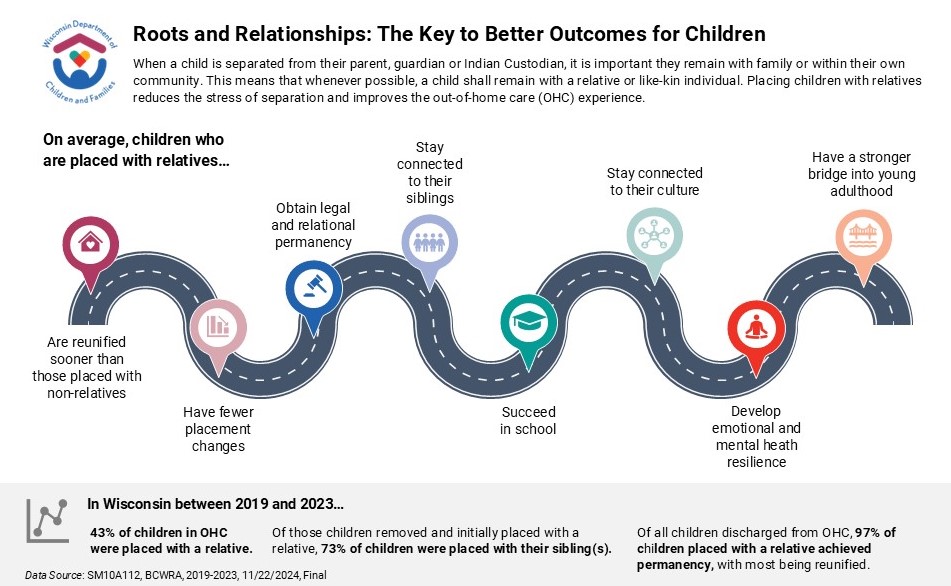 Wisconsin Department of Children and Families

Roots and Relationships: The Key to Better Outcomes for Children

When a child is separated from their parent, guardian or Indian Custodian, it is important they remain with family or within their own community. This means that whenever possible, a child shall remain with a relative or like-kin individual. Placing children with relatives reduces the stress of separation and improves the out-of-home care (OHC) experience.

On average, children who are placed with relatives…

Are reunified sooner than those placed with non-relatives

Have fewer placement changes

Obtain legal and relational permanency

Stay connected to their siblings

Succeed in school

Stay connected to their culture

Develop emotional and mental heath resilience

Have a stronger bridge into young adulthood

In Wisconsin between 2019 and 2023…

43% of children in OHC were placed with a relative.

Of those children removed and initially placed with a relative, 73% of children were placed with their sibling(s).

Of all children discharged from OHC, 97% of children placed with a relative achieved permanency, with most being reunified.

Data Source: SM10A112, BCWRA, 2019-2023, 11/22/2024, Final